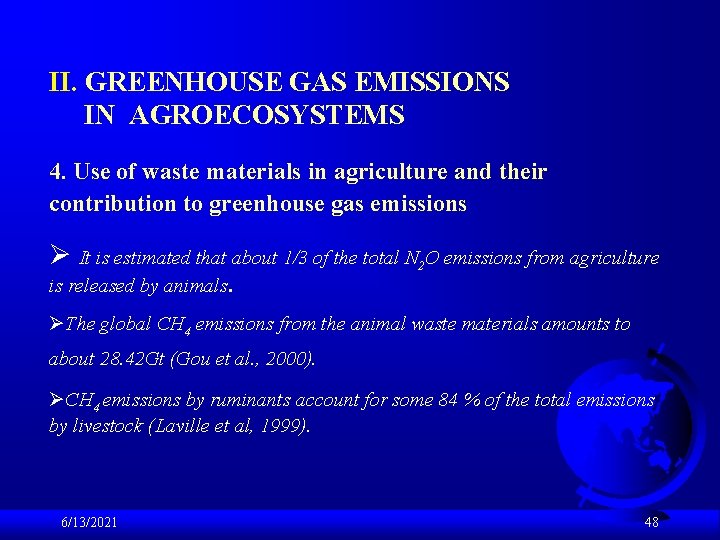 II. GREENHOUSE GAS EMISSIONS IN AGROECOSYSTEMS

4. Use of waste materials in agriculture and their contribution to greenhouse gas emissions

➢ It is estimated that about 1/3 of the total $N_2O$ emissions from agriculture is released by animals.

➢The global $CH_4$ emissions from the animal waste materials amounts to about 28.42Gt (Gou et al., 2000).

➢$CH_4$ emissions by ruminants account for some 84 % of the total emissions by livestock (Laville et al, 1999).

6/13/2021

48